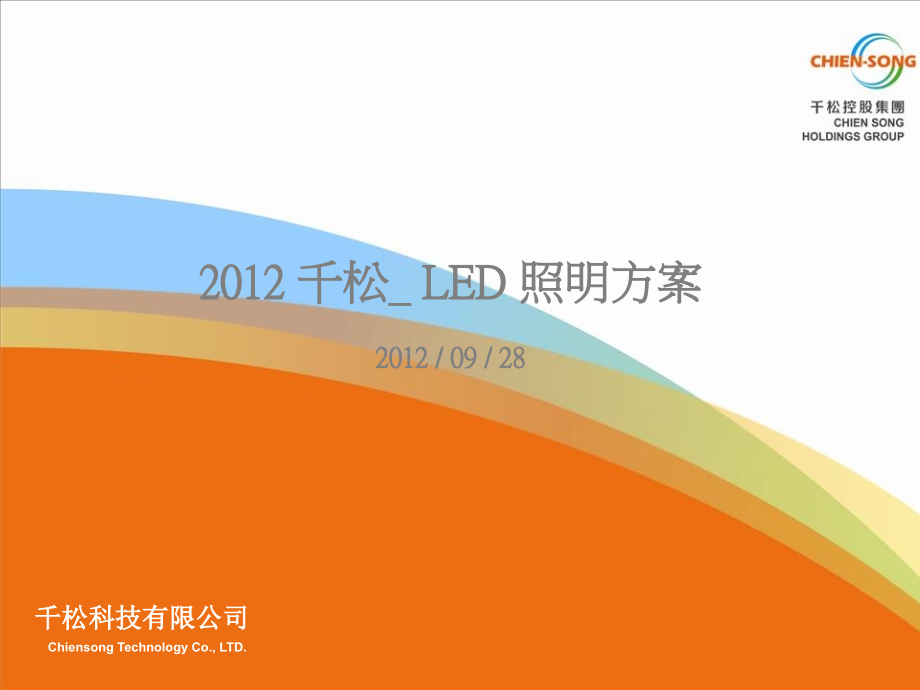 CHIEN-SONG
千松控股集團
CHIEN SONG
HOLDINGS GROUP

2012 千松_ LED 照明方案

2012 / 09 / 28

千松科技有限公司
Chiensong Technology Co., LTD.